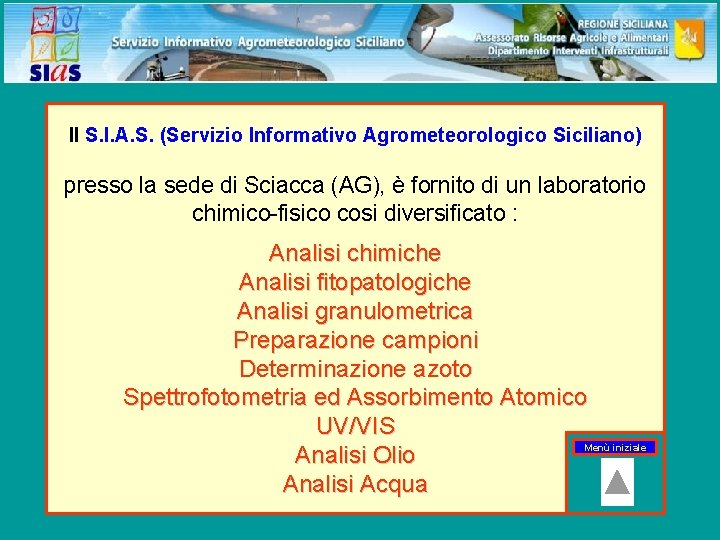 SIAS

Servizio Informativo Agrometeorologico Siciliano

REGIONE SICILIANA
Assessorato Risorse Agricole e Alimentari
Dipartimento Interventi Infrastrutturali

Il S.I.A.S. (Servizio Informativo Agrometeorologico Siciliano)

presso la sede di Sciacca (AG), è fornito di un laboratorio chimico-fisico cosi diversificato :

Analisi chimiche
Analisi fitopatologiche
Analisi granulometrica
Preparazione campioni
Determinazione azoto
Spettrofotometria ed Assorbimento Atomico
UV/VIS
Analisi Olio
Analisi Acqua

Menù iniziale